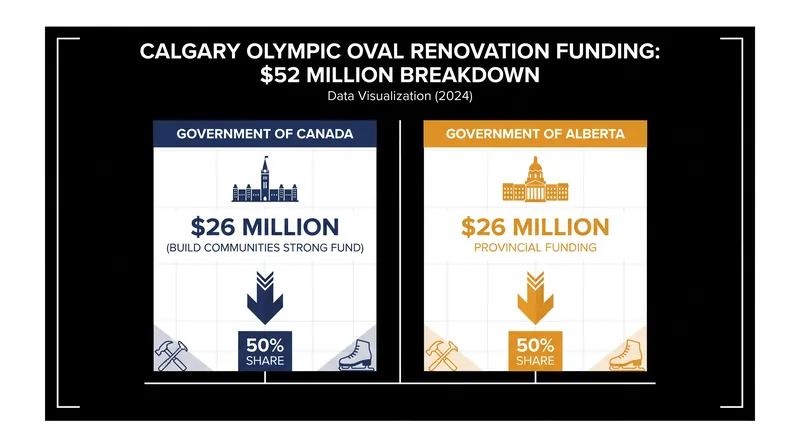 CALGARY OLYMPIC OVAL RENOVATION FUNDING: $52 MILLION BREAKDOWN
Data Visualization (2024)

GOVERNMENT OF CANADA

$26 MILLION
(BUILD COMMUNITIES STRONG FUND)

50%
SHARE

GOVERNMENT OF ALBERTA

$26 MILLION
PROVINCIAL FUNDING

50%
SHARE